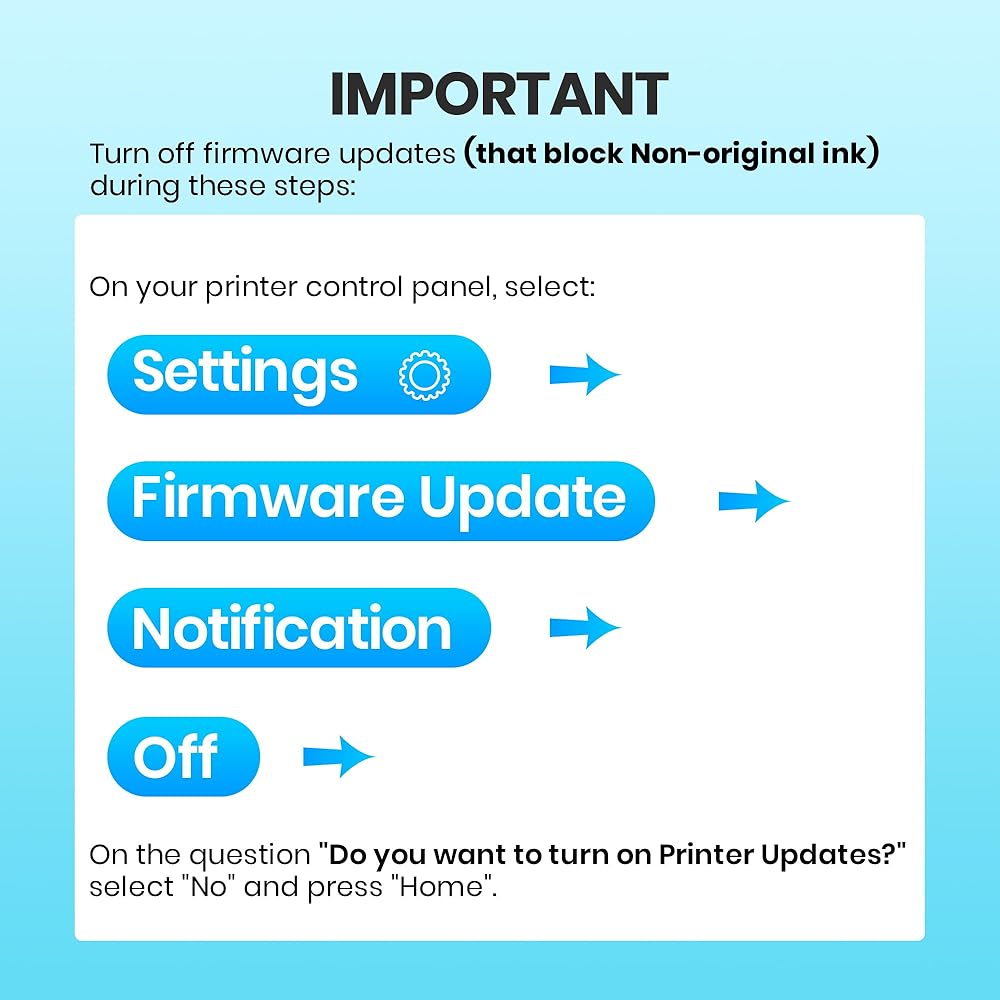 IMPORTANT

Turn off firmware updates (that block Non-original ink) during these steps:

On your printer control panel, select:

Settings

Firmware Update

Notification

Off

On the question "Do you want to turn on Printer Updates?" select "No" and press "Home".